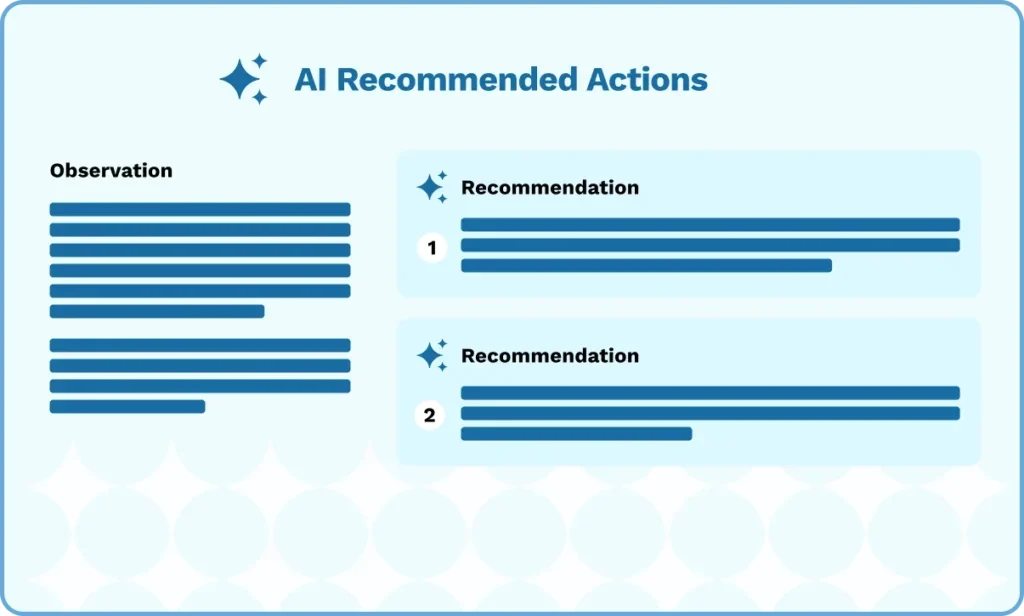 AI Recommended Actions

Observation

Recommendation

1

Recommendation

2